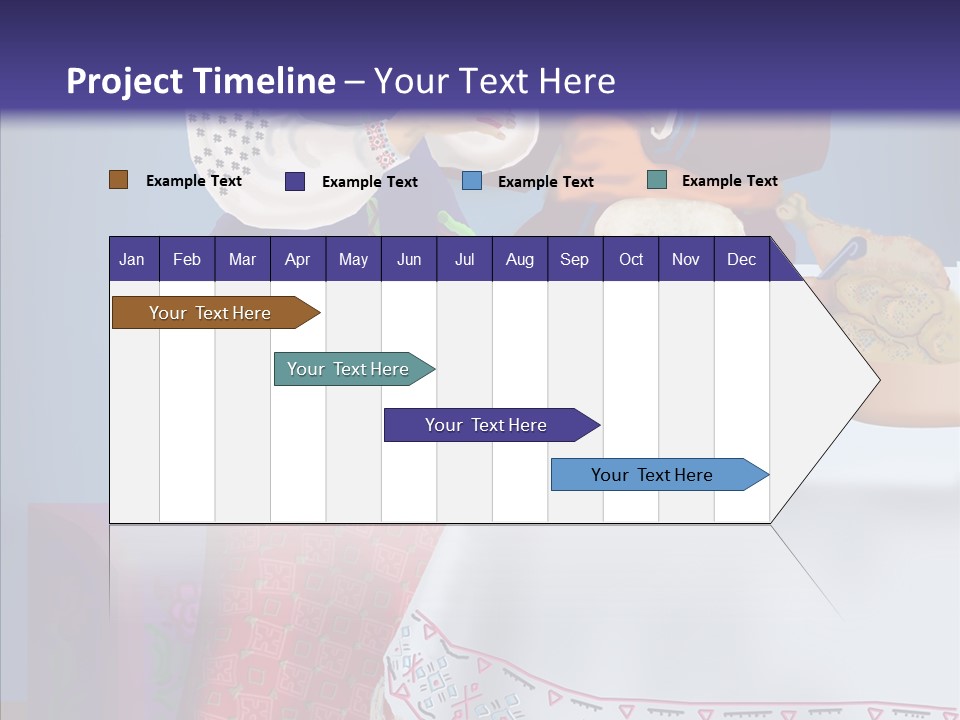 Project Timeline – Your Text Here

Example Text Example Text Example Text Example Text

| Jan | Feb | Mar | Apr | May | Jun | Jul | Aug | Sep | Oct | Nov | Dec |
|---|---|---|---|---|---|---|---|---|---|---|---|

Your Text Here

Your Text Here

Your Text Here

Your Text Here